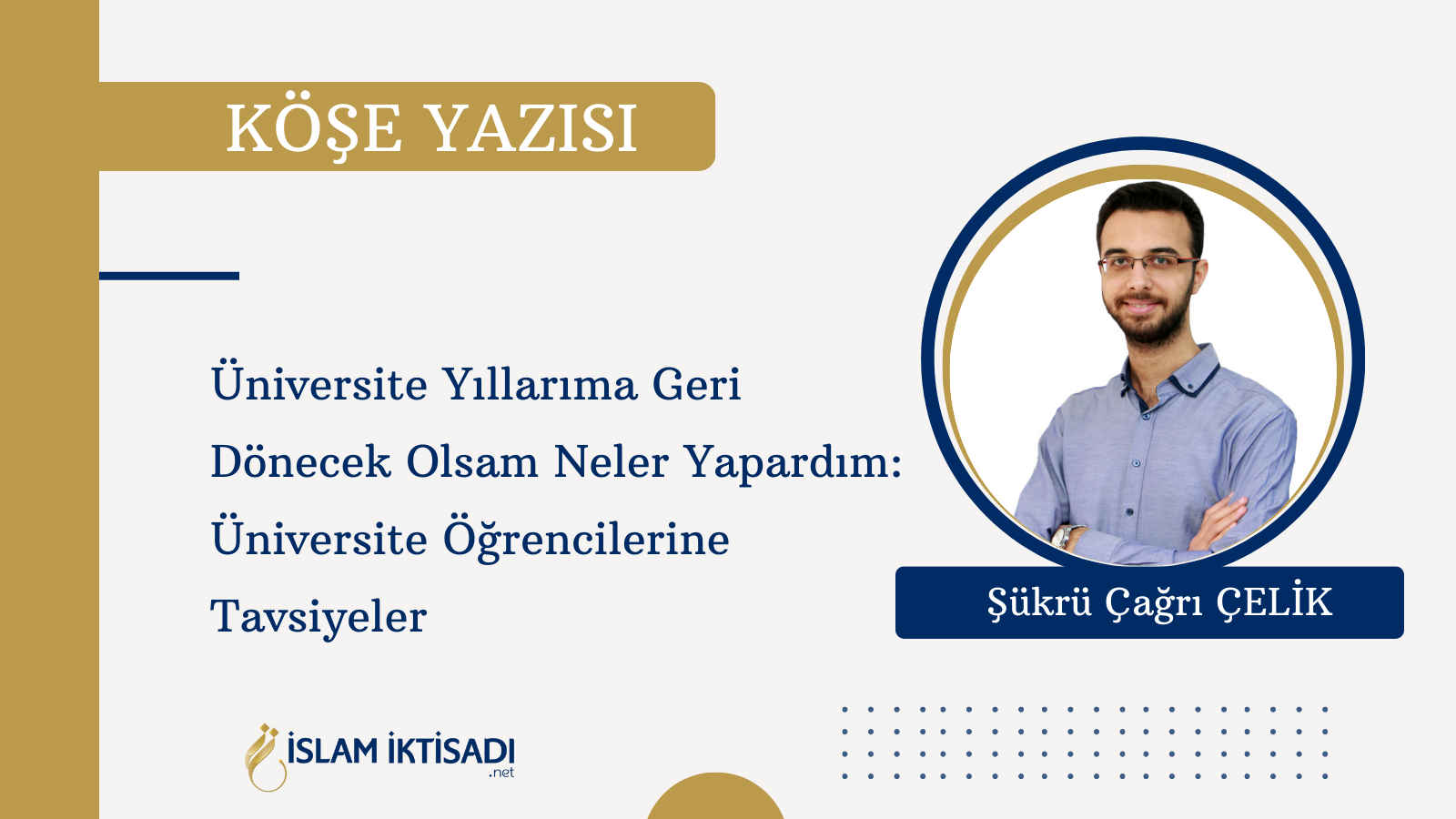 KÖŞE YAZISI

Üniversite Yıllarıma Geri Dönecek Olsam Neler Yapardım: Üniversite Öğrencilerine Tavsiyeler

Şükrü Çağrı ÇELİK

İSLAM İKTİSADI .net